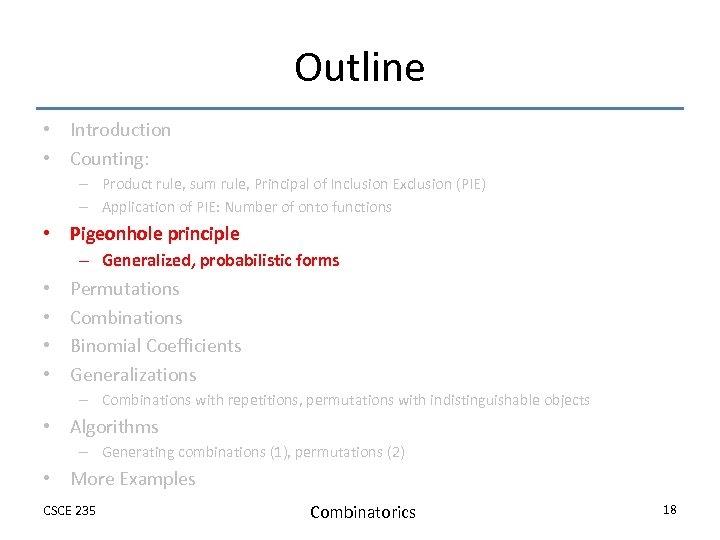 Outline

• Introduction
• Counting:
– Product rule, sum rule, Principal of Inclusion Exclusion (PIE)
– Application of PIE: Number of onto functions
• Pigeonhole principle
– Generalized, probabilistic forms
• Permutations
• Combinations
• Binomial Coefficients
• Generalizations
– Combinations with repetitions, permutations with indistinguishable objects
• Algorithms
– Generating combinations (1), permutations (2)
• More Examples

CSCE 235

Combinatorics

18